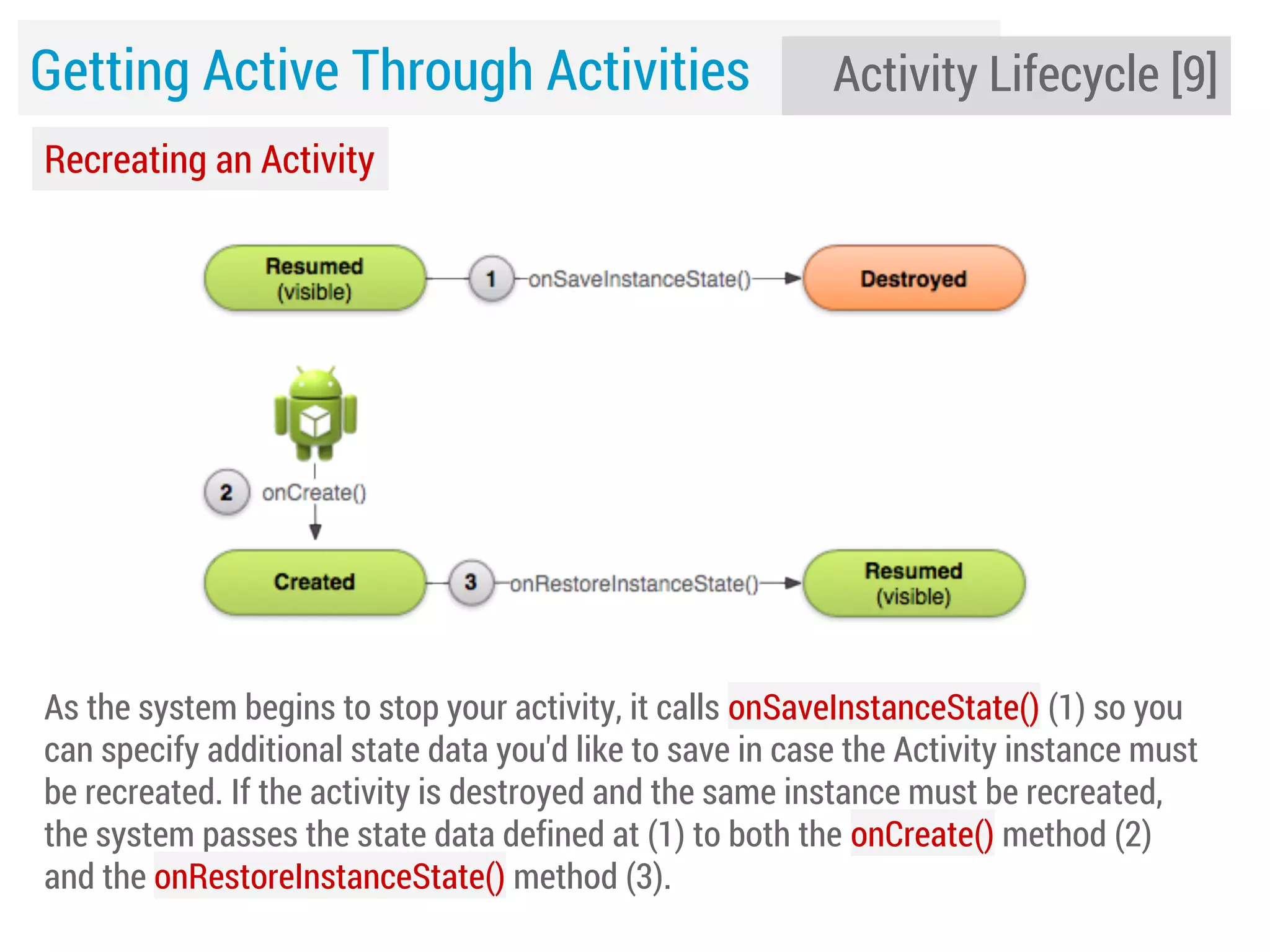 Getting Active Through Activities

Activity Lifecycle [9]

Recreating an Activity

Resumed (visible)

1 onSaveInstanceState()

Destroyed

2 onCreate()

Created

3 onRestoreInstanceState()

Resumed (visible)

As the system begins to stop your activity, it calls onSaveInstanceState() (1) so you can specify additional state data you'd like to save in case the Activity instance must be recreated. If the activity is destroyed and the same instance must be recreated, the system passes the state data defined at (1) to both the onCreate() method (2) and the onRestoreInstanceState() method (3).